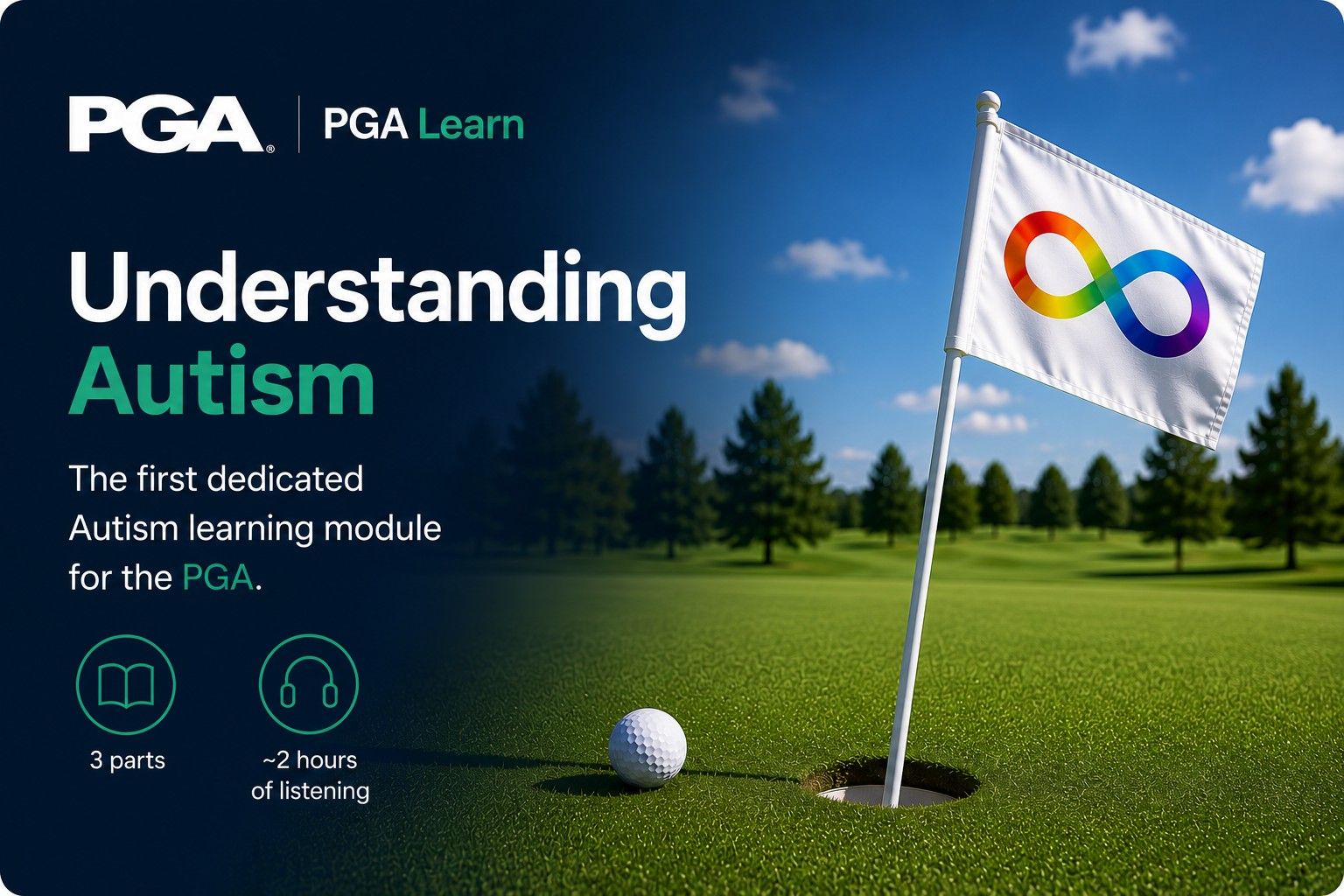 PGA® | PGA Learn

Understanding Autism

The first dedicated Autism learning module for the PGA.

3 parts

~2 hours of listening